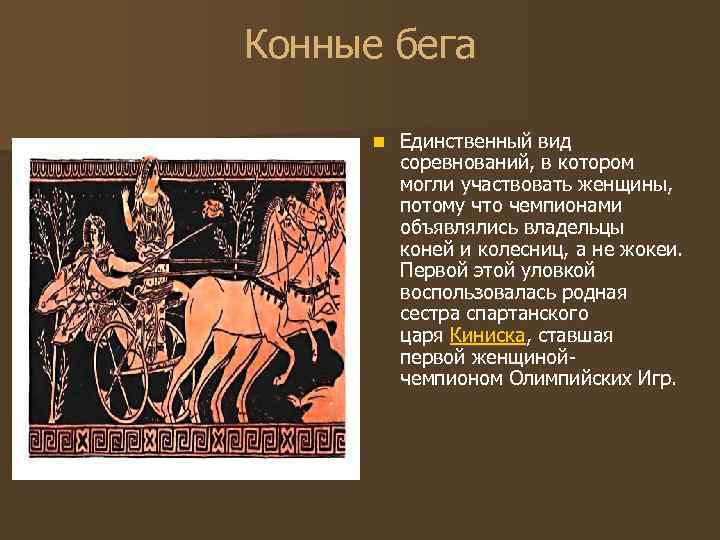 Конные бега

Единственный вид соревнований, в котором могли участвовать женщины, потому что чемпионами объявлялись владельцы коней и колесниц, а не жокеи. Первой этой уловкой воспользовалась родная сестра спартанского царя Киниска, ставшая первой женщиной-чемпионом Олимпийских Игр.